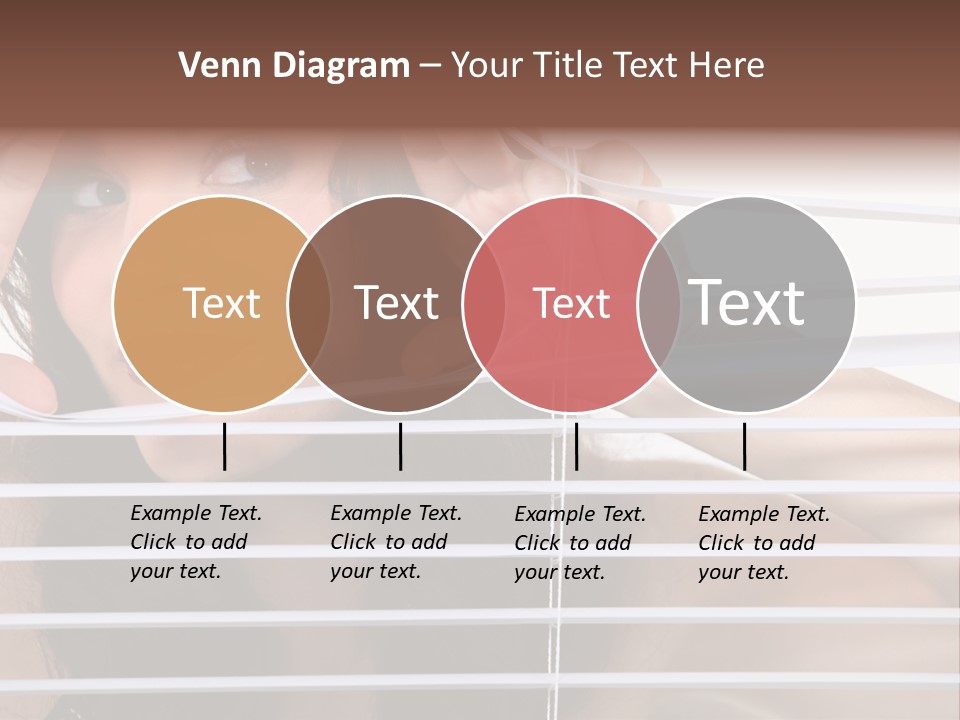 Venn Diagram – Your Title Text Here

Text

Text

Text

Text

Example Text. Click to add your text.

Example Text. Click to add your text.

Example Text. Click to add your text.

Example Text. Click to add your text.